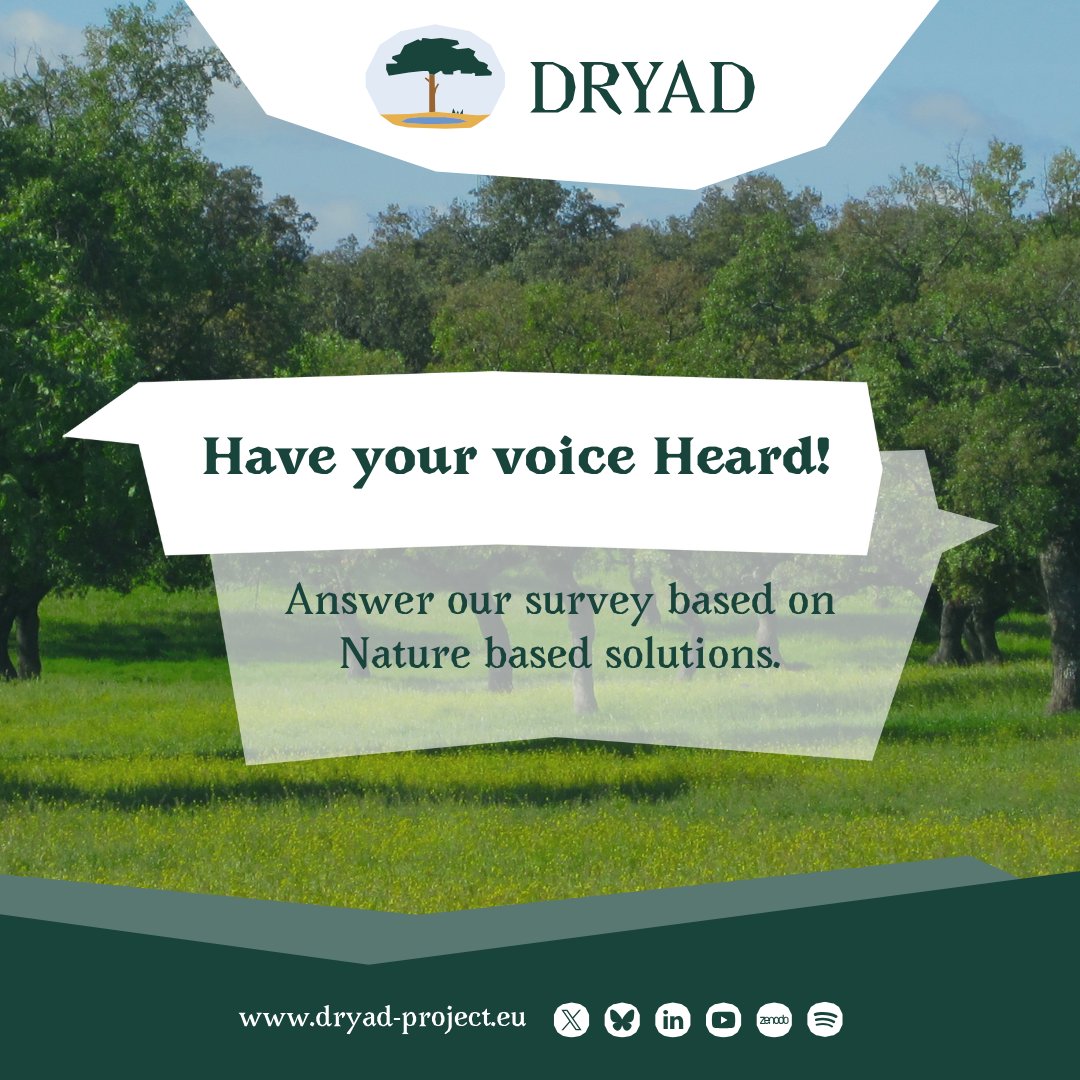 DRYAD

Have your voice Heard!

Answer our survey based on Nature based solutions.

www.dryad-project.eu

zenodo